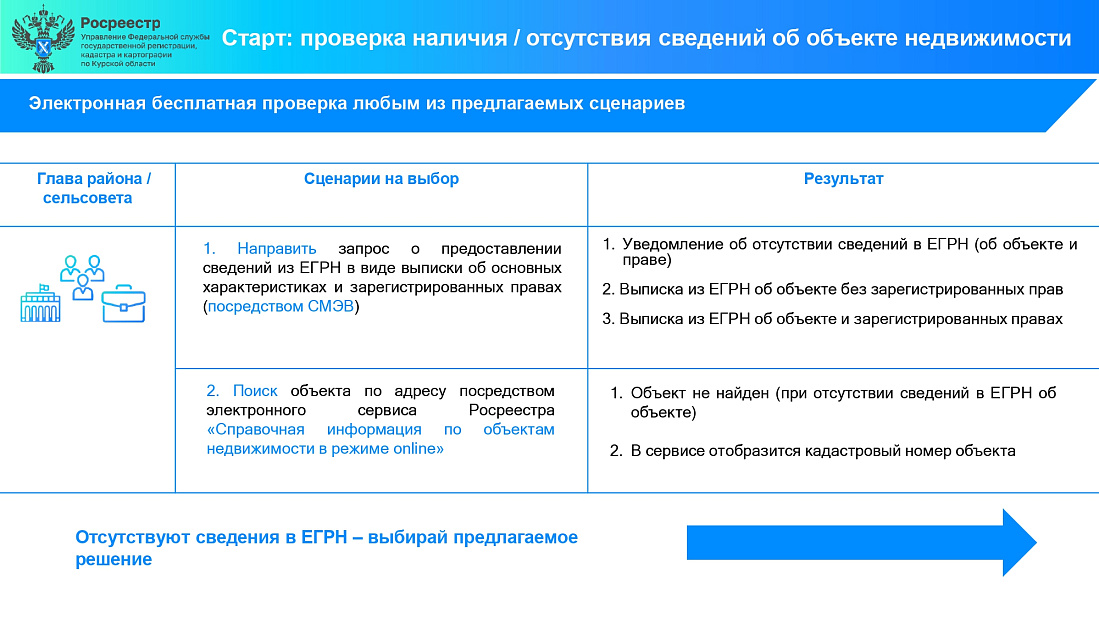 Росреестр
Управление Федеральной службы государственной регистрации, кадастра и картографии по Курской области

Старт: проверка наличия / отсутствия сведений об объекте недвижимости

Электронная бесплатная проверка любым из предлагаемых сценариев

| Глава района / сельсовета | Сценарии на выбор | Результат |
|---|---|---|
| | 1. Направить запрос о предоставлении сведений из ЕГРН в виде выписки об основных характеристиках и зарегистрированных правах (посредством СМЭВ) | 1. Уведомление об отсутствии сведений в ЕГРН (об объекте и праве) 2. Выписка из ЕГРН об объекте без зарегистрированных прав 3. Выписка из ЕГРН об объекте и зарегистрированных правах |
| | 2. Поиск объекта по адресу посредством электронного сервиса Росреестра «Справочная информация по объектам недвижимости в режиме online» | 1. Объект не найден (при отсутствии сведений в ЕГРН об объекте) 2. В сервисе отобразится кадастровый номер объекта |

Отсутствуют сведения в ЕГРН – выбирай предлагаемое решение